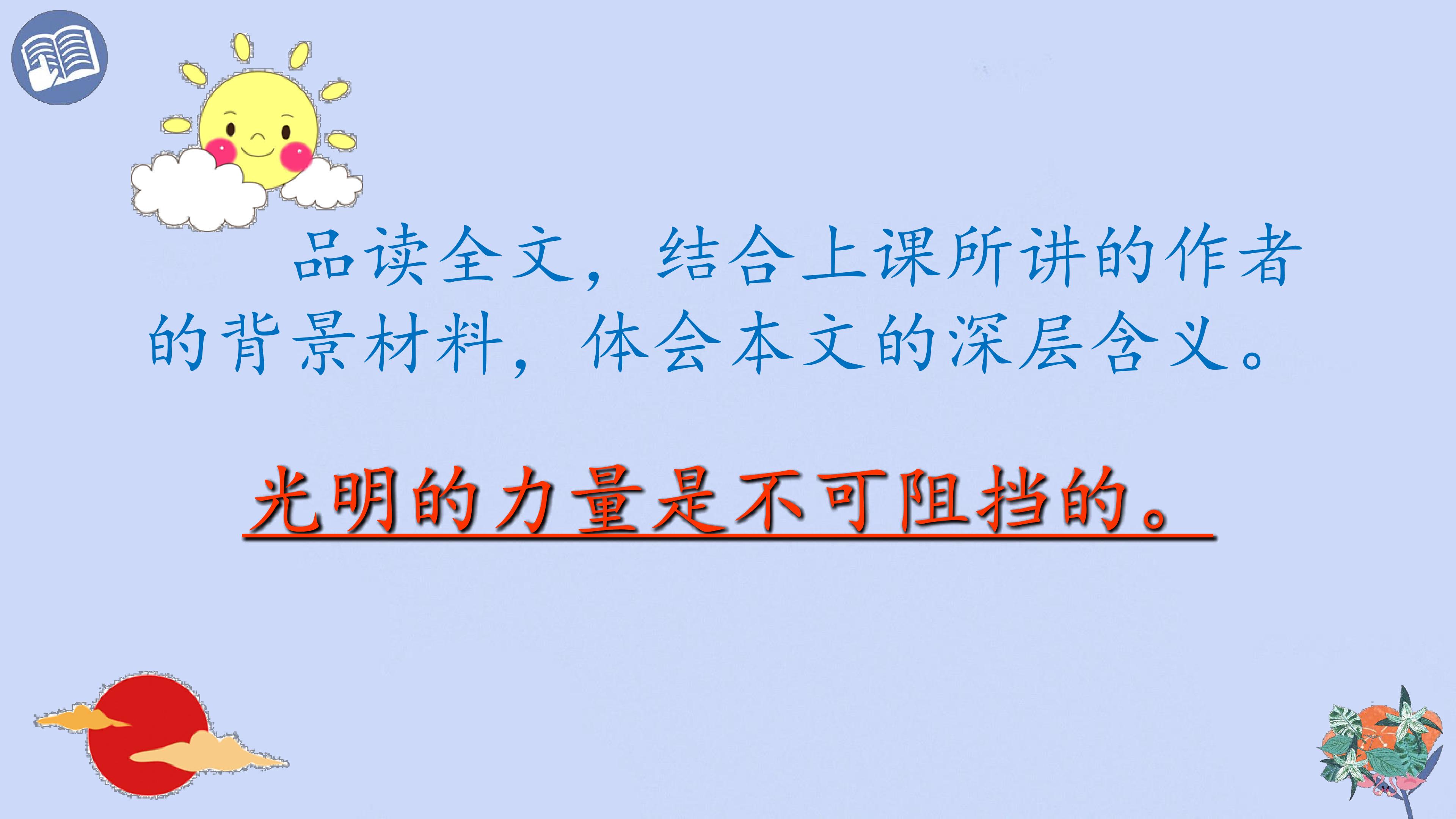 品读全文，结合上课所讲的作者的背景材料，体会本文的深层含义。

光明的力量是不可阻挡的。